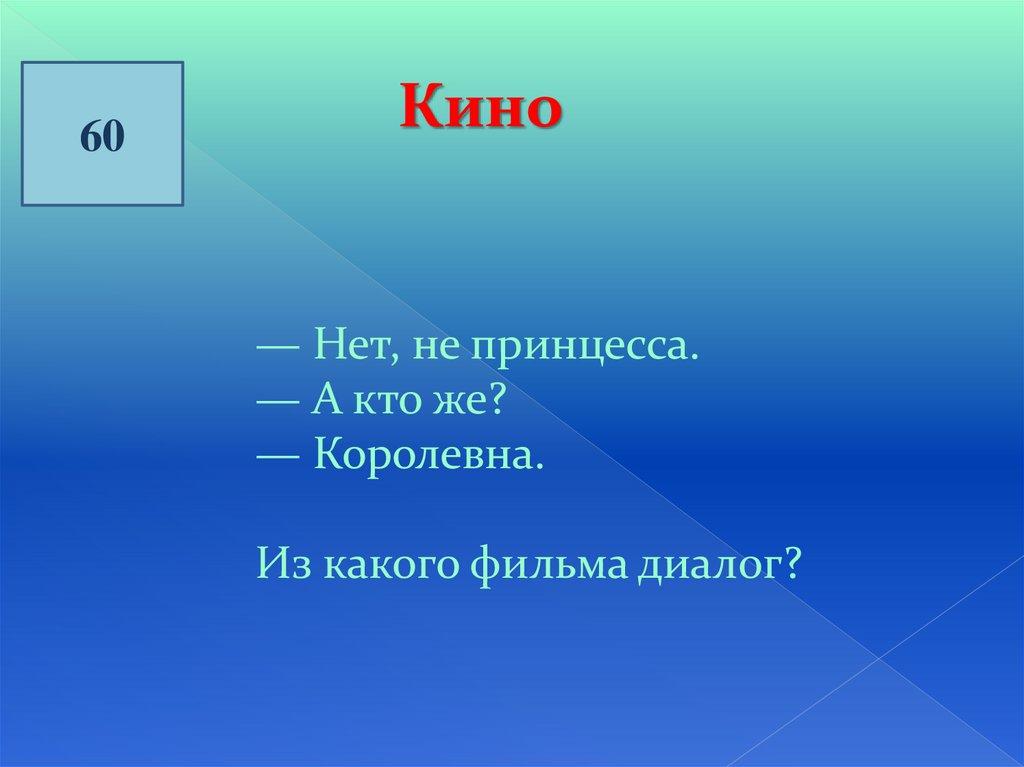 60

Кино

— Нет, не принцесса.
— А кто же?
— Королевна.

Из какого фильма диалог?